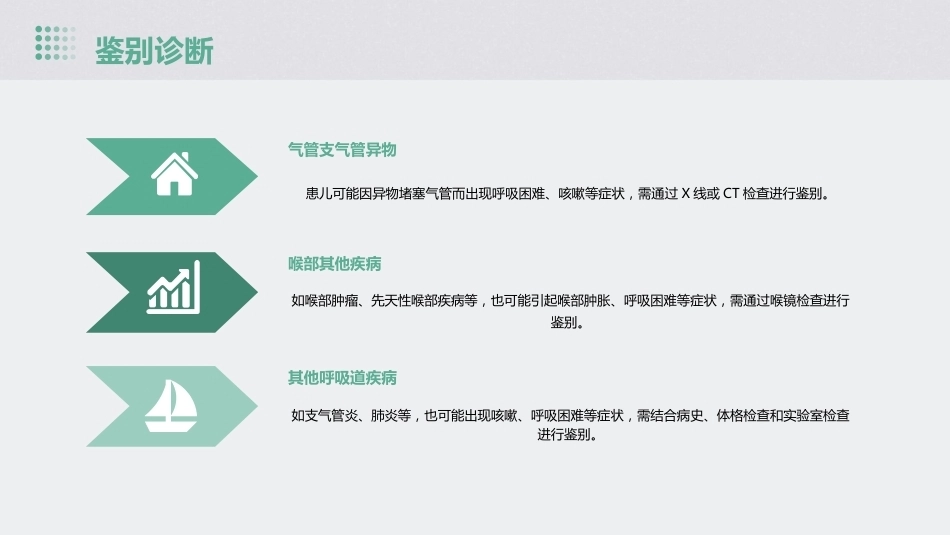 鉴别诊断

气管支气管异物

患儿可能因异物堵塞气管而出现呼吸困难、咳嗽等症状，需通过 X 线或 CT 检查进行鉴别。

喉部其他疾病

如喉部肿瘤、先天性喉部疾病等，也可能引起喉部肿胀、呼吸困难等症状，需通过喉镜检查进行鉴别。

其他呼吸道疾病

如支气管炎、肺炎等，也可能出现咳嗽、呼吸困难等症状，需结合病史、体格检查和实验室检查进行鉴别。